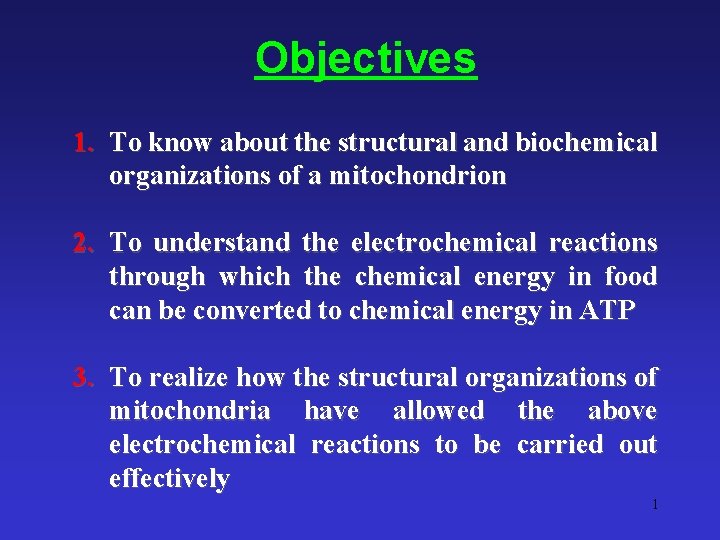 Objectives

1. To know about the structural and biochemical organizations of a mitochondrion

2. To understand the electrochemical reactions through which the chemical energy in food can be converted to chemical energy in ATP

3. To realize how the structural organizations of mitochondria have allowed the above electrochemical reactions to be carried out effectively

1